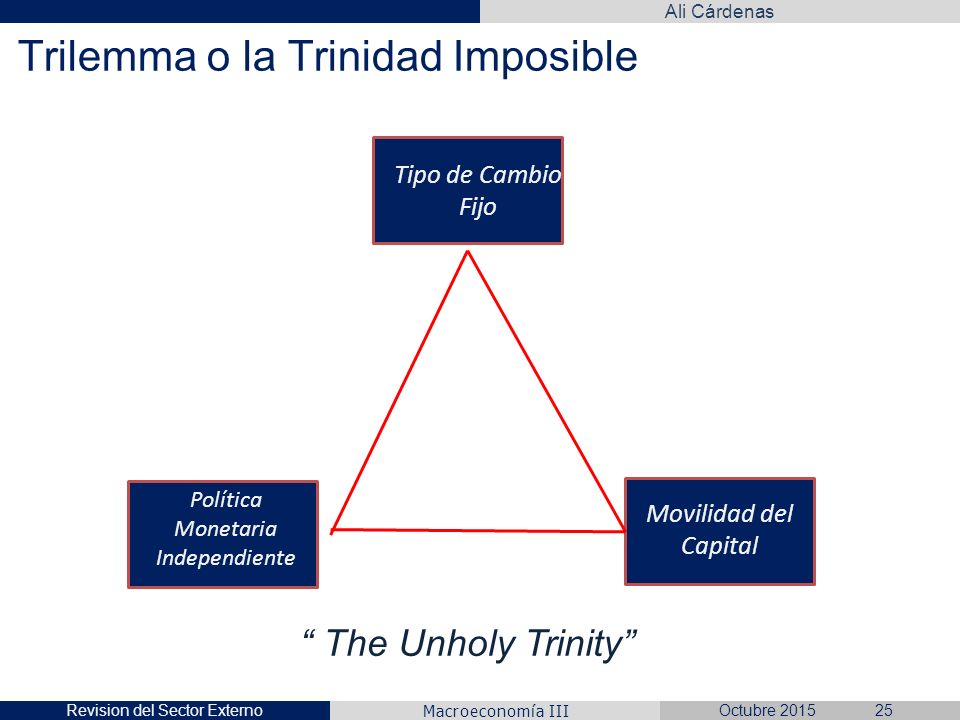 Ali Cárdenas

Trilemma o la Trinidad Imposible

Tipo de Cambio Fijo

Política Monetaria Independiente

Movilidad del Capital

“ The Unholy Trinity”

Revision del Sector Externo

Macroeconomía III

Octubre 2015

25